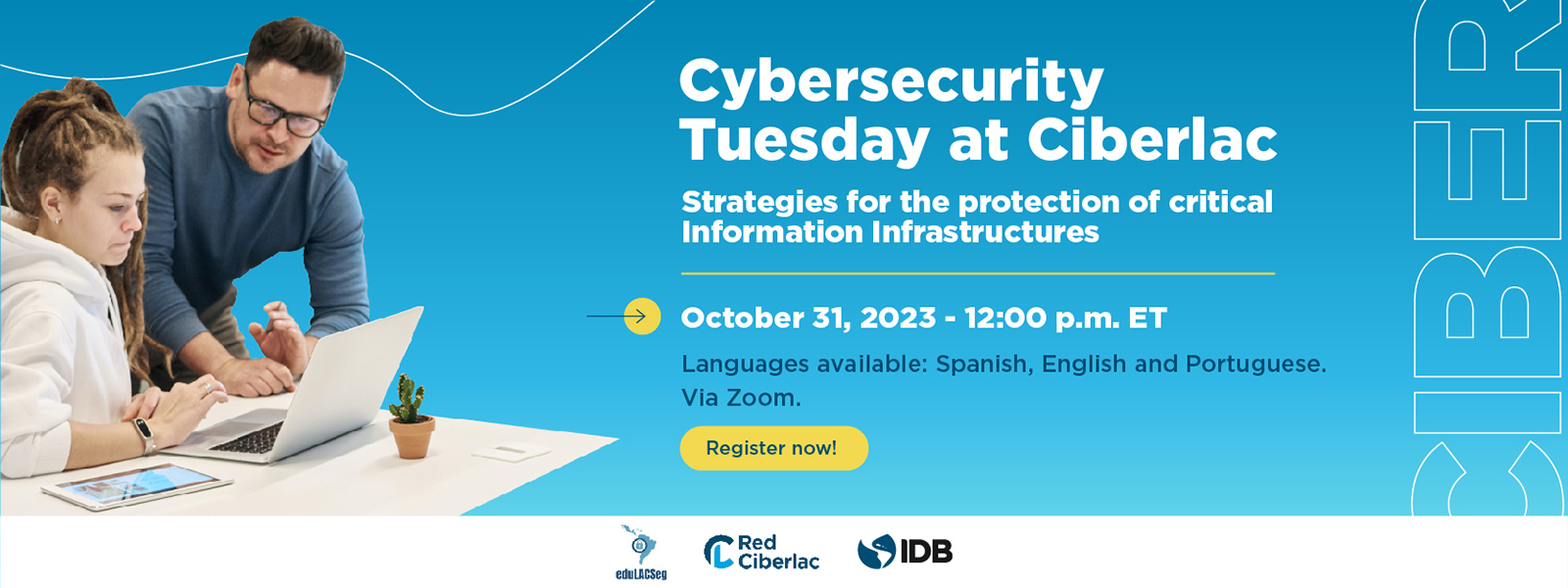 Cybersecurity Tuesday at Ciberlac

Strategies for the protection of critical Information Infrastructures

October 31, 2023 - 12:00 p.m. ET

Languages available: Spanish, English and Portuguese. Via Zoom.

Register now!

CIBER

eduLACSeg

Red Ciberlac

IDB